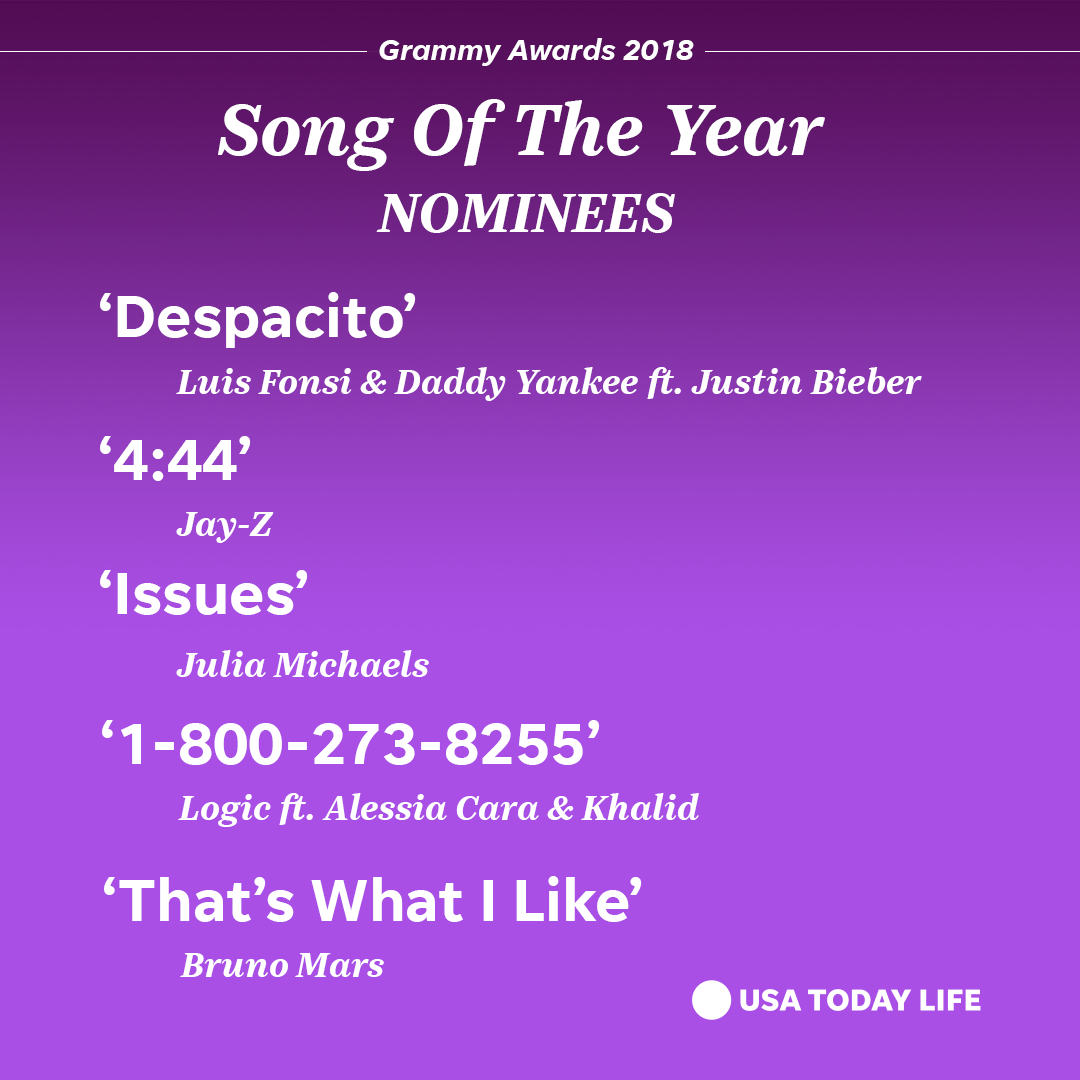 Grammy Awards 2018

Song Of The Year
NOMINEES

‘Despacito’
Luis Fonsi & Daddy Yankee ft. Justin Bieber

‘4:44’
Jay-Z

‘Issues’
Julia Michaels

‘1-800-273-8255’
Logic ft. Alessia Cara & Khalid

‘That’s What I Like’
Bruno Mars

USA TODAY LIFE